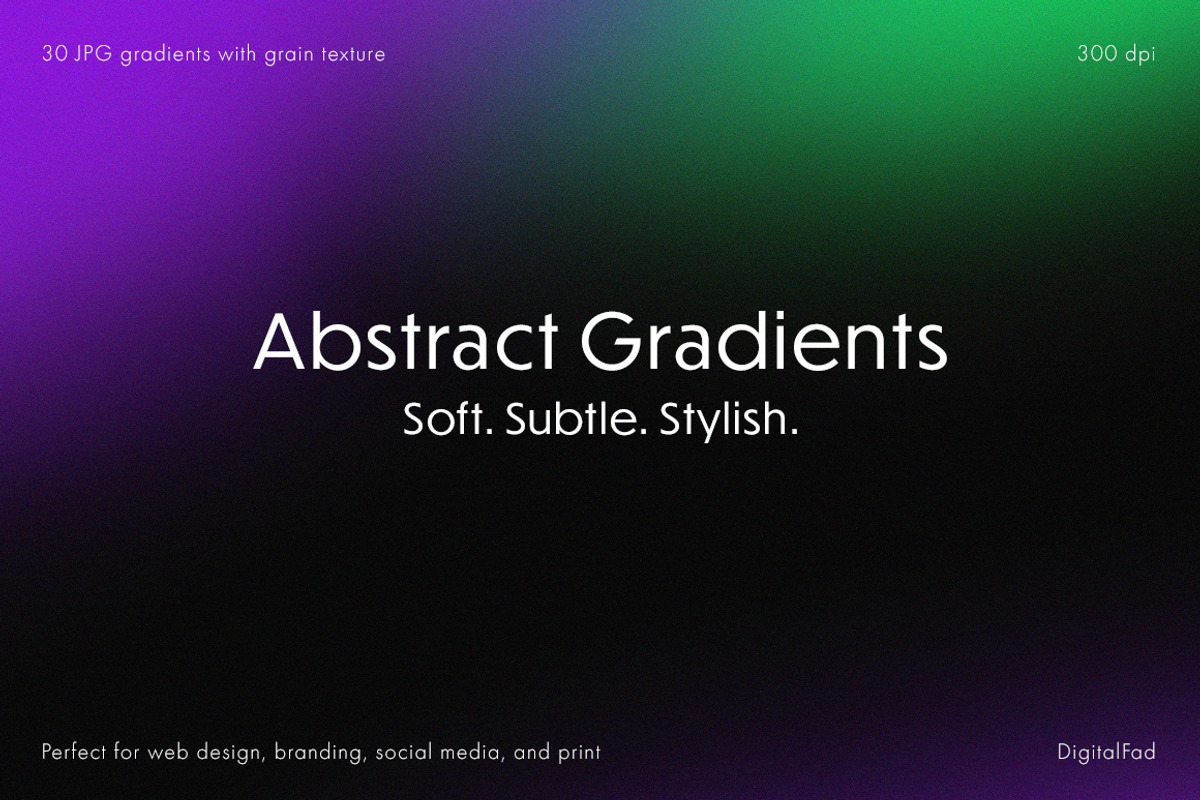 30 JPG gradients with grain texture

300 dpi

Abstract Gradients

Soft. Subtle. Stylish.

Perfect for web design, branding, social media, and print

DigitalFad